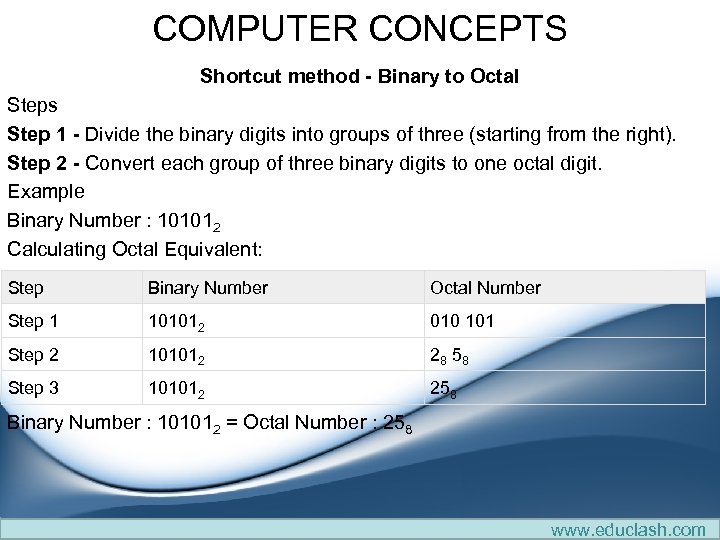 COMPUTER CONCEPTS

Shortcut method - Binary to Octal

Steps

Step 1 - Divide the binary digits into groups of three (starting from the right).

Step 2 - Convert each group of three binary digits to one octal digit.

Example

Binary Number : $10101_2$

Calculating Octal Equivalent:

| Step | Binary Number | Octal Number |
|---|---|---|
| Step 1 | $10101_2$ | 010 101 |
| Step 2 | $10101_2$ | $2_8$ $5_8$ |
| Step 3 | $10101_2$ | $25_8$ |

Binary Number : $10101_2$ = Octal Number : $25_8$

www.educlash.com